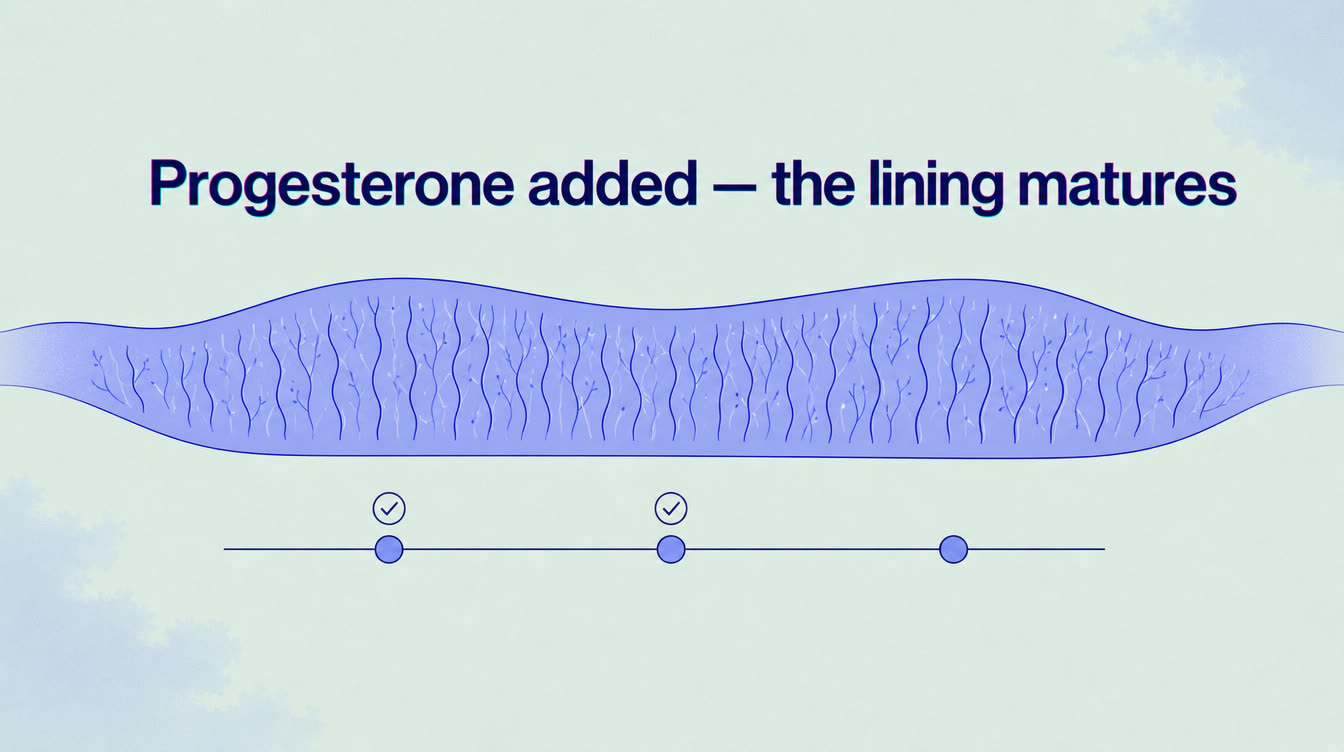 Progesterone added — the lining matures